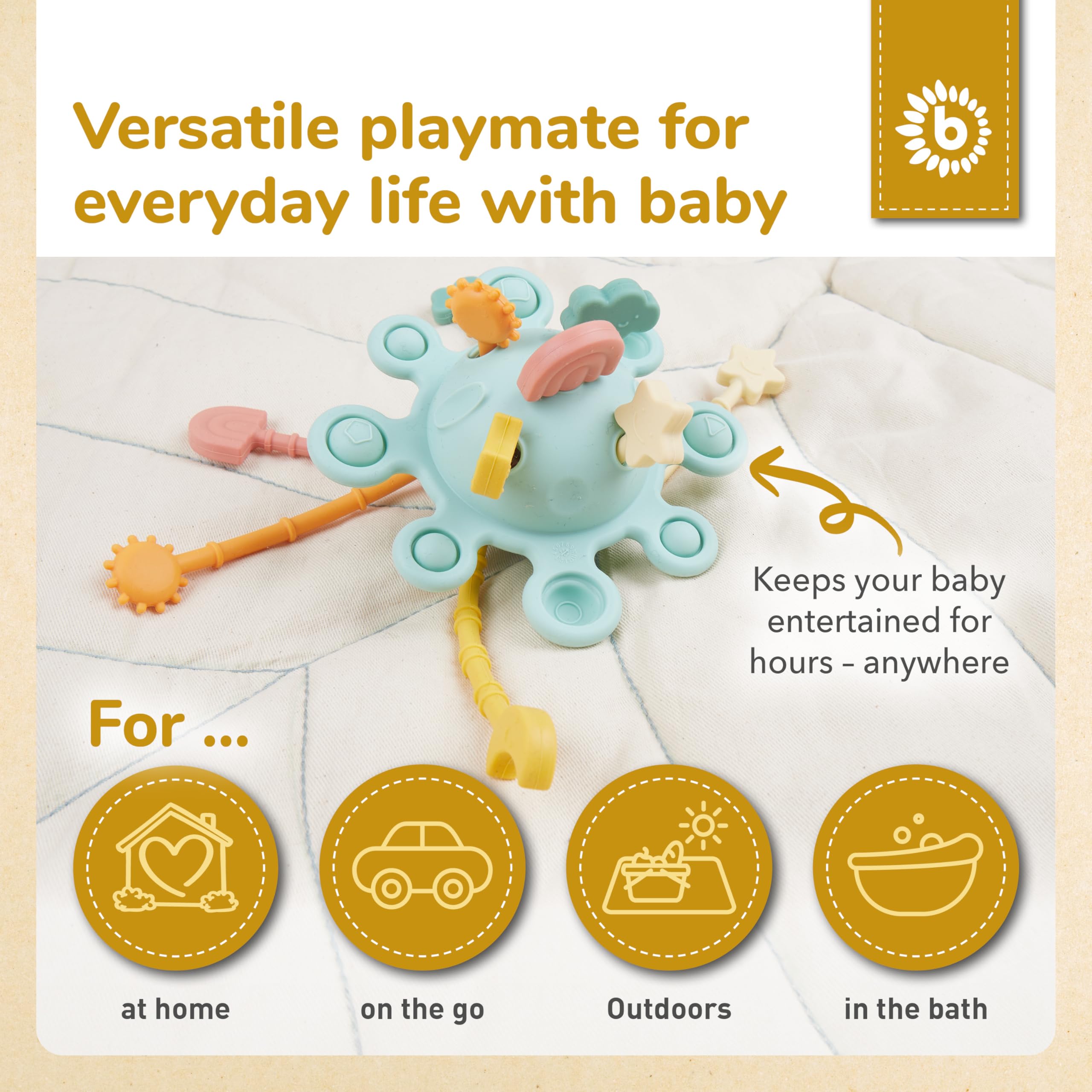 Versatile playmate for everyday life with baby

b

Keeps your baby entertained for hours – anywhere

For ...

at home

on the go

Outdoors

in the bath